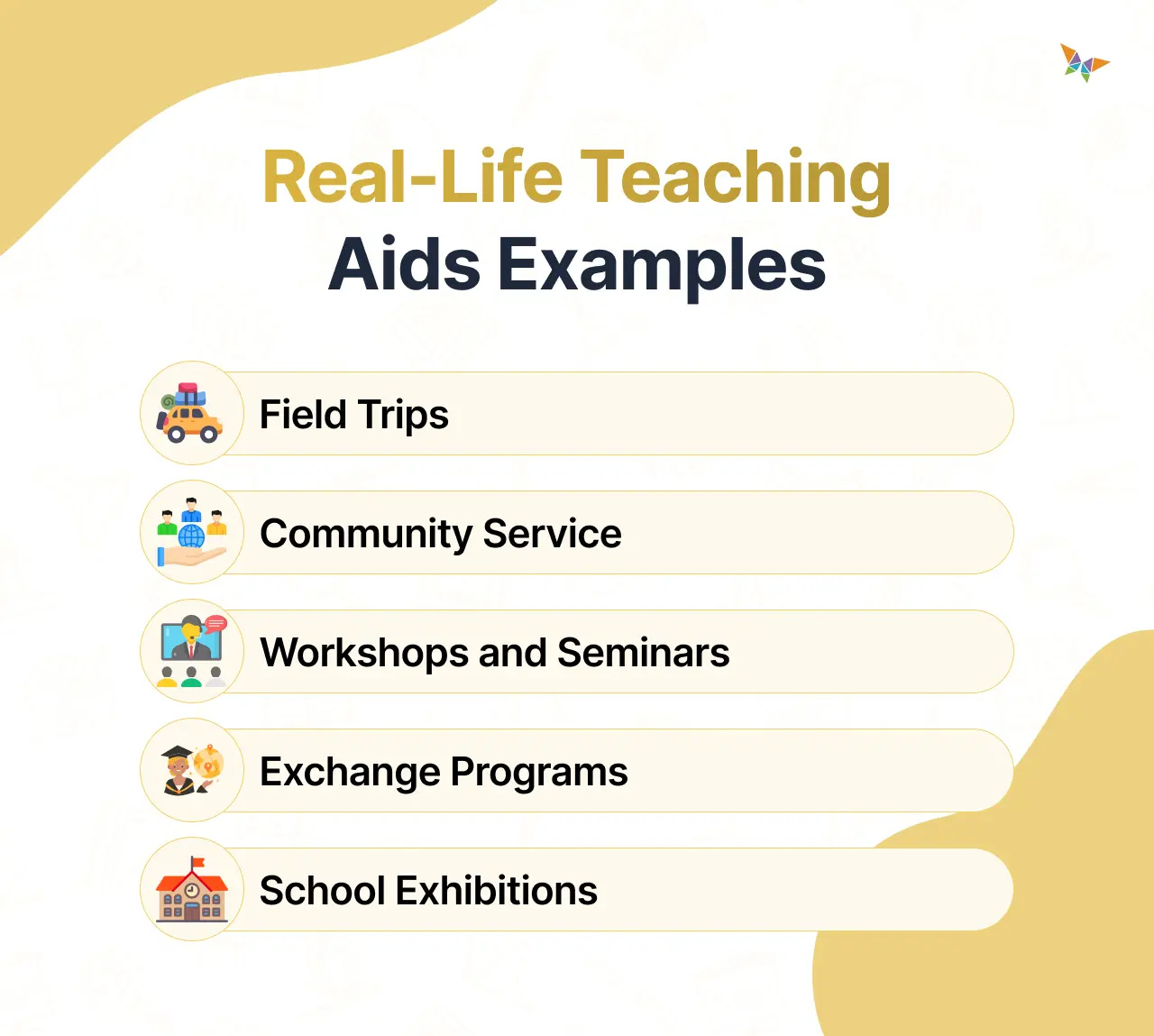 Real-Life Teaching Aids Examples

Field Trips

Community Service

Workshops and Seminars

Exchange Programs

School Exhibitions